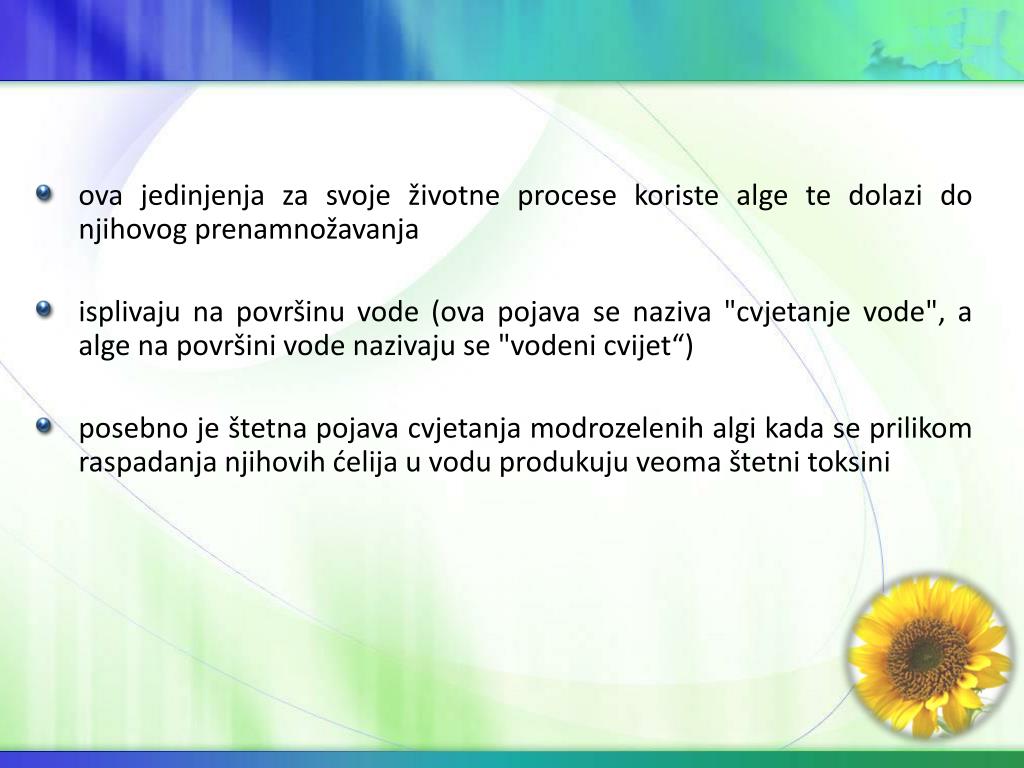 ova jedinjenja za svoje životne procese koriste alge te dolazi do njihovog prenamnožavanja

isplivaju na površinu vode (ova pojava se naziva "cvjetanje vode", a alge na površini vode nazivaju se "vodeni cvijet“)

posebno je štetna pojava cvjetanja modrozelenih algi kada se prilikom raspadanja njihovih ćelija u vodu produkuju veoma štetni toksini